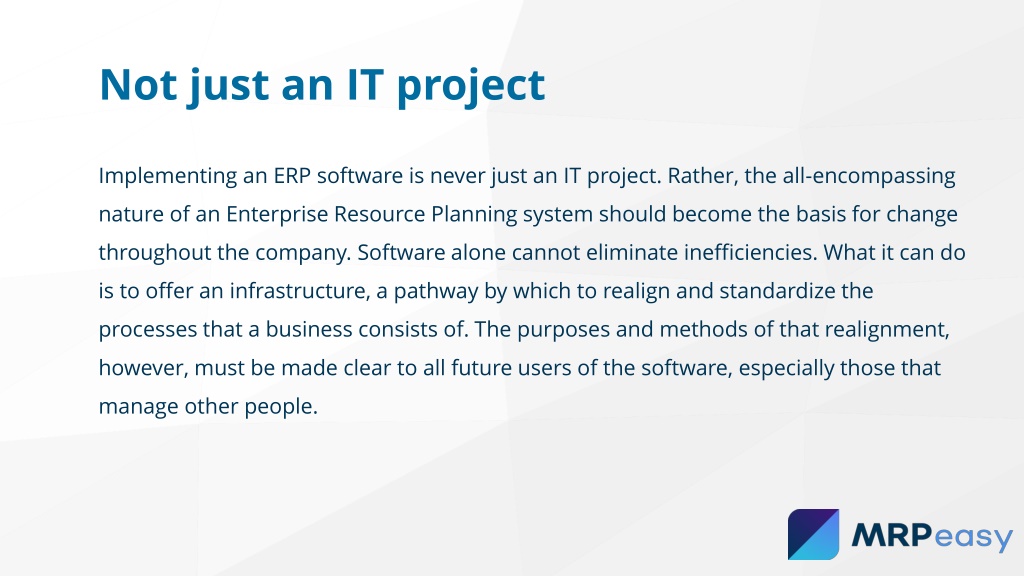 Not just an IT project

Implementing an ERP software is never just an IT project. Rather, the all-encompassing nature of an Enterprise Resource Planning system should become the basis for change throughout the company. Software alone cannot eliminate inefficiencies. What it can do is to offer an infrastructure, a pathway by which to realign and standardize the processes that a business consists of. The purposes and methods of that realignment, however, must be made clear to all future users of the software, especially those that manage other people.

MRPeasy